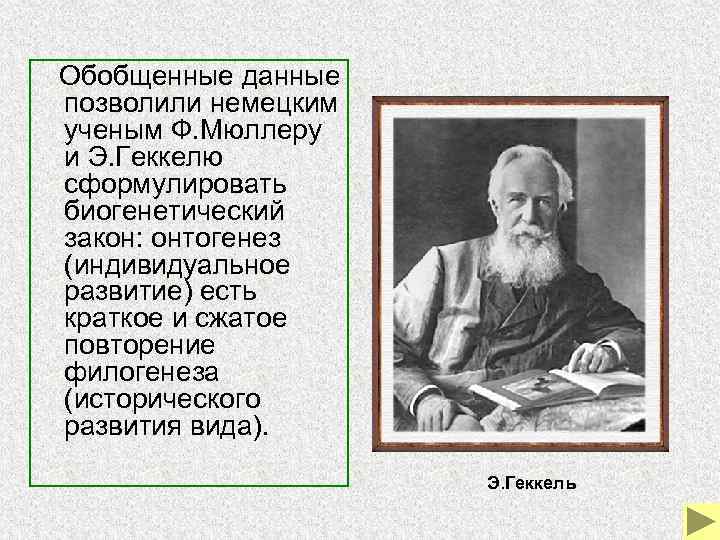 Обобщенные данные позволили немецким ученым Ф.Мюллеру и Э.Геккелю сформулировать биогенетический закон: онтогенез (индивидуальное развитие) есть краткое и сжатое повторение филогенеза (исторического развития вида).

Э.Геккель